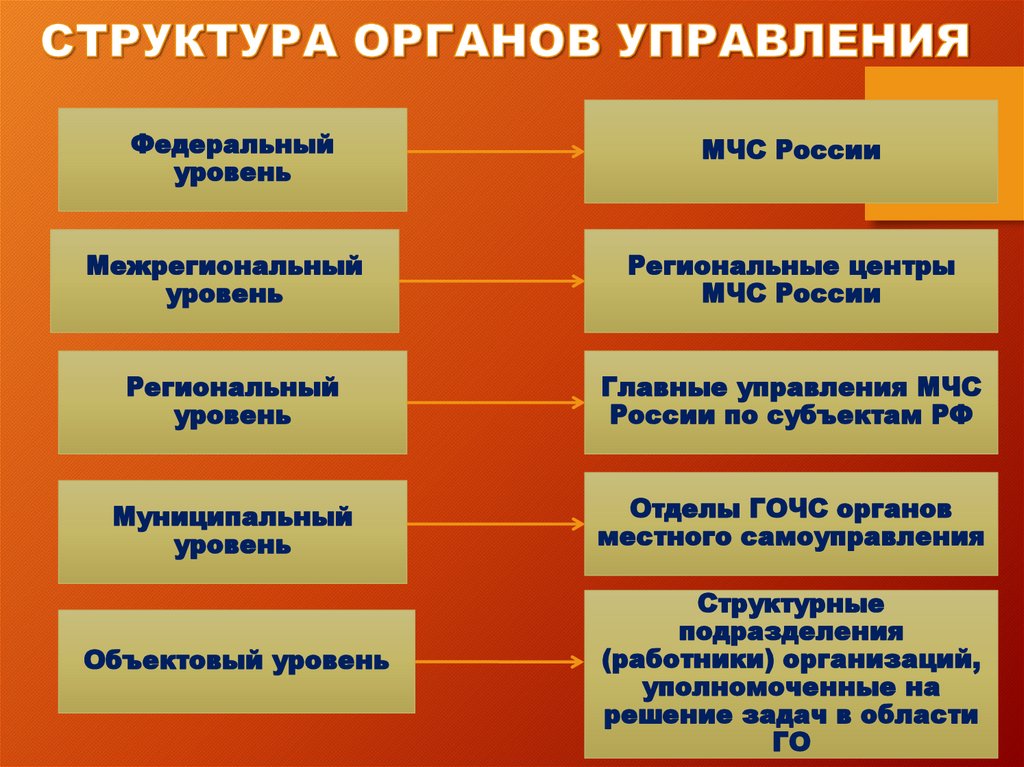 СТРУКТУРА ОРГАНОВ УПРАВЛЕНИЯ

Федеральный уровень

МЧС России

Межрегиональный уровень

Региональные центры МЧС России

Региональный уровень

Главные управления МЧС России по субъектам РФ

Муниципальный уровень

Отделы ГОЧС органов местного самоуправления

Объектовый уровень

Структурные подразделения (работники) организаций, уполномоченные на решение задач в области ГО